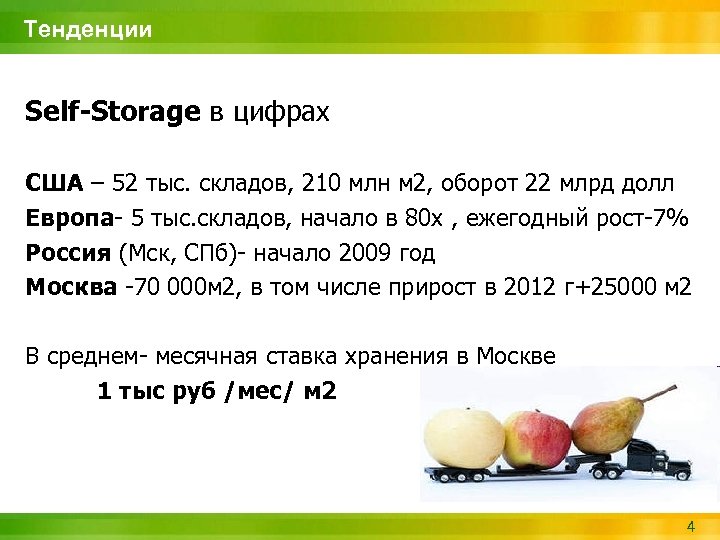 Тенденции

Self-Storage в цифрах

США – 52 тыс. складов, 210 млн м2, оборот 22 млрд долл
Европа- 5 тыс.складов, начало в 80х , ежегодный рост-7%
Россия (Мск, СПб)- начало 2009 год
Москва -70 000м2, в том числе прирост в 2012 г+25000 м2

В среднем- месячная ставка хранения в Москве
1 тыс руб /мес/ м2

4